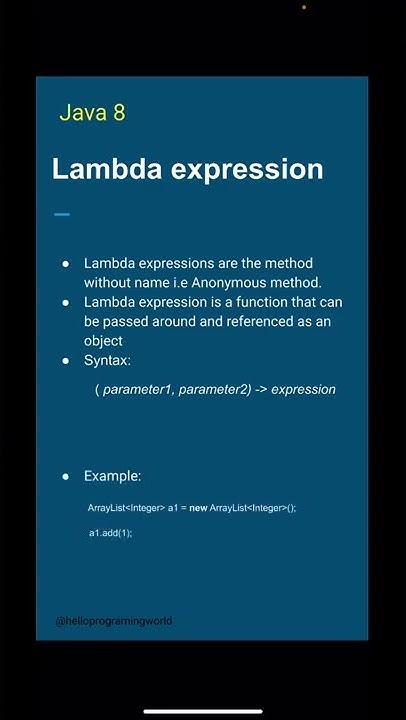 Java 8

Lambda expression

- Lambda expressions are the method without name i.e Anonymous method.
- Lambda expression is a function that can be passed around and referenced as an object
- Syntax:

( parameter1, parameter2) -> expression

- Example:

ArrayList<Integer> a1 = new ArrayList<Integer>();

a1.add(1);

@helloprogramingworld